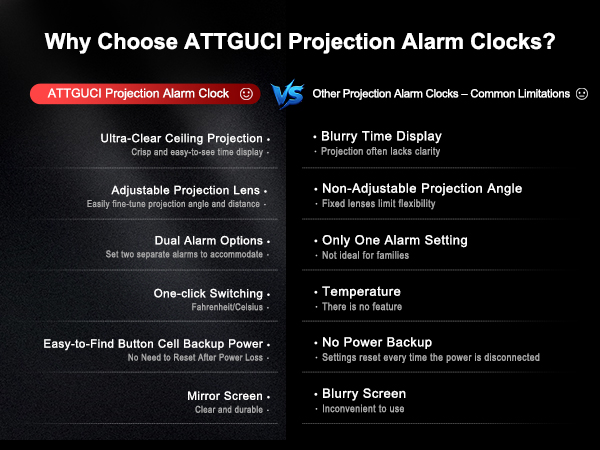 Why Choose ATTGUCI Projection Alarm Clocks?

ATTGUCI Projection Alarm Clock ☺

VS

Other Projection Alarm Clocks – Common Limitations ☹

Ultra-Clear Ceiling Projection •
Crisp and easy-to-see time display ·

Adjustable Projection Lens •
Easily fine-tune projection angle and distance ·

Dual Alarm Options •
Set two separate alarms to accommodate ·

One-click Switching •
Fahrenheit/Celsius ·

Easy-to-Find Button Cell Backup Power •
No Need to Reset After Power Loss ·

Mirror Screen •
Clear and durable ·

• Blurry Time Display
· Projection often lacks clarity

• Non-Adjustable Projection Angle
· Fixed lenses limit flexibility

• Only One Alarm Setting
· Not ideal for families

• Temperature
· There is no feature

• No Power Backup
· Settings reset every time the power is disconnected

• Blurry Screen
· Inconvenient to use